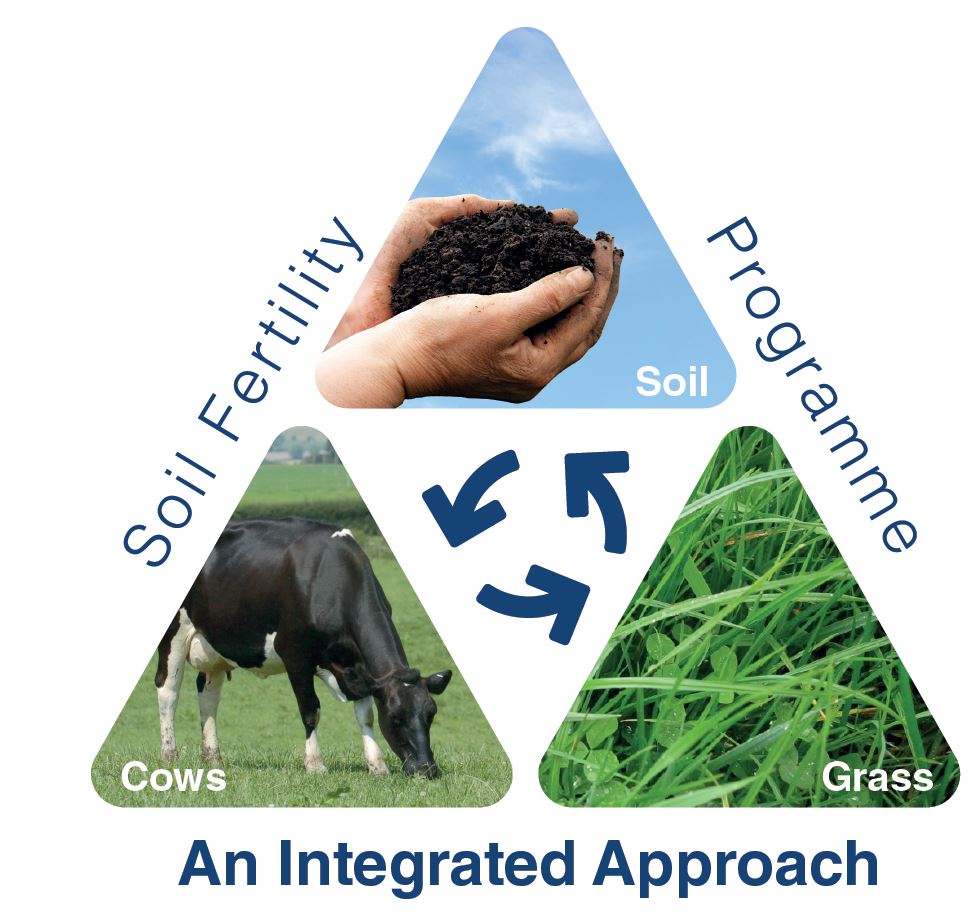 Soil Fertility Programme

Soil

Cows

Grass

An Integrated Approach